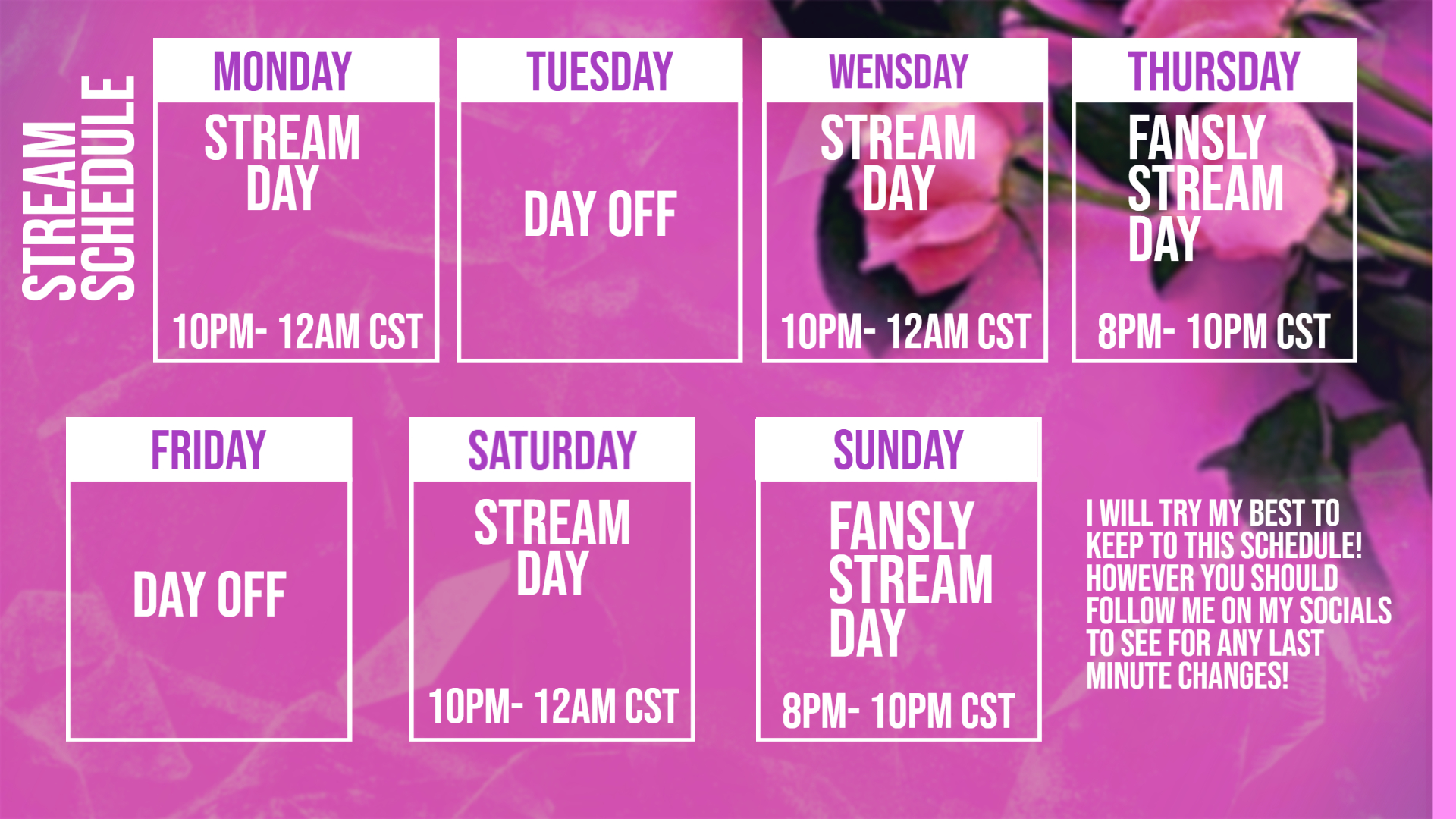 STREAM SCHEDULE

MONDAY
STREAM DAY
10PM- 12AM CST

TUESDAY
DAY OFF

WENSDAY
STREAM DAY
10PM- 12AM CST

THURSDAY
FANSLY STREAM DAY
8PM- 10PM CST

FRIDAY
DAY OFF

SATURDAY
STREAM DAY
10PM- 12AM CST

SUNDAY
FANSLY STREAM DAY
8PM- 10PM CST

I WILL TRY MY BEST TO KEEP TO THIS SCHEDULE! HOWEVER YOU SHOULD FOLLOW ME ON MY SOCIALS TO SEE FOR ANY LAST MINUTE CHANGES!